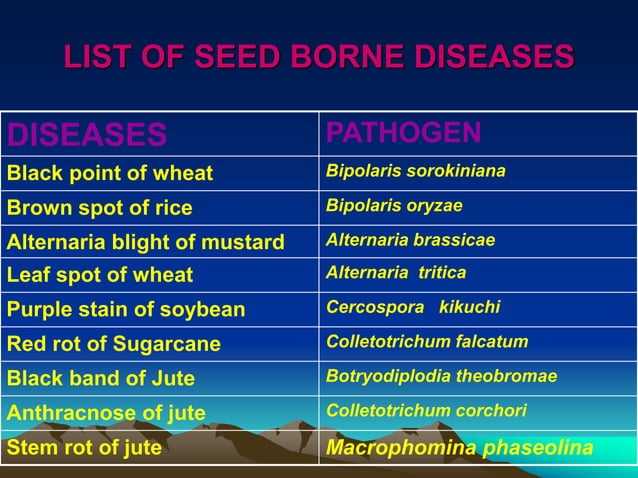 LIST OF SEED BORNE DISEASES

| DISEASES | PATHOGEN |
|---|---|
| Black point of wheat | Bipolaris sorokiniana |
| Brown spot of rice | Bipolaris oryzae |
| Alternaria blight of mustard | Alternaria brassicae |
| Leaf spot of wheat | Alternaria tritica |
| Purple stain of soybean | Cercospora kikuchi |
| Red rot of Sugarcane | Colletotrichum falcatum |
| Black band of Jute | Botryodiplodia theobromae |
| Anthracnose of jute | Colletotrichum corchori |
| Stem rot of jute | Macrophomina phaseolina |